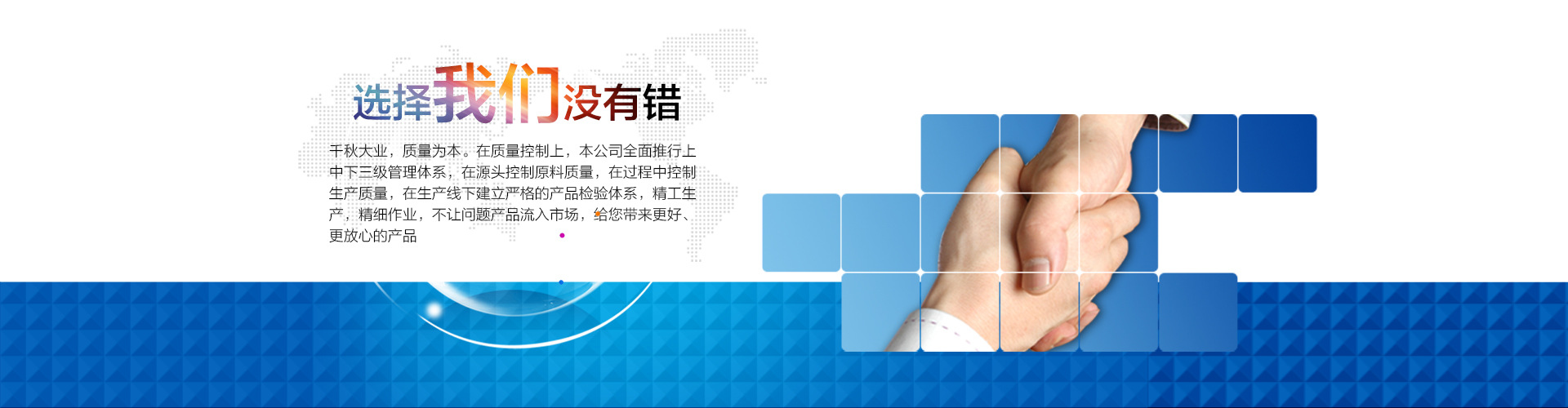 选择我们没有错

千秋大业，质量为本。在质量控制上，本公司全面推行上中下三级管理体系，在源头控制原料质量，在过程中控制生产质量，在生产线下建立严格的产品检验体系，精工生产，精细作业，不让问题产品流入市场，给您带来更好、更放心的产品